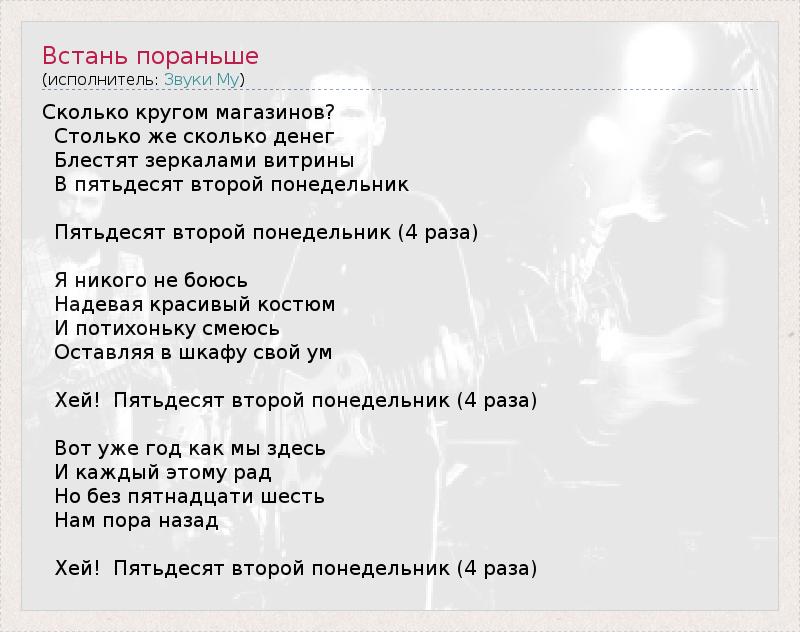 Встань пораньше
(исполнитель: Звуки Му)

Сколько кругом магазинов?
Столько же сколько денег
Блестят зеркалами витрины
В пятьдесят второй понедельник

Пятьдесят второй понедельник (4 раза)

Я никого не боюсь
Надевая красивый костюм
И потихоньку смеюсь
Оставляя в шкафу свой ум

Хей! Пятьдесят второй понедельник (4 раза)

Вот уже год как мы здесь
И каждый этому рад
Но без пятнадцати шесть
Нам пора назад

Хей! Пятьдесят второй понедельник (4 раза)